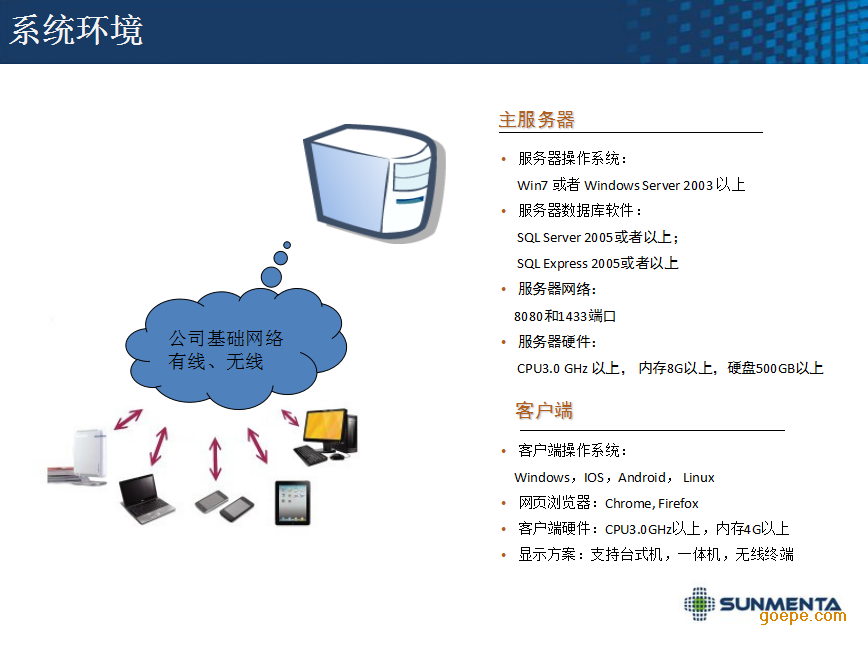 系统环境

公司基础网络
有线、无线

主服务器

• 服务器操作系统：
Win7 或者 Windows Server 2003 以上
• 服务器数据库软件：
SQL Server 2005或者以上；
SQL Express 2005或者以上
• 服务器网络：
8080和1433端口
• 服务器硬件：
CPU3.0 GHz 以上， 内存8G以上，硬盘500GB以上

客户端

• 客户端操作系统：
Windows，IOS，Android， Linux
• 网页浏览器：Chrome, Firefox
• 客户端硬件：CPU3.0GHz以上，内存4G以上
• 显示方案：支持台式机，一体机，无线终端

SUNMENTA
goepe.com